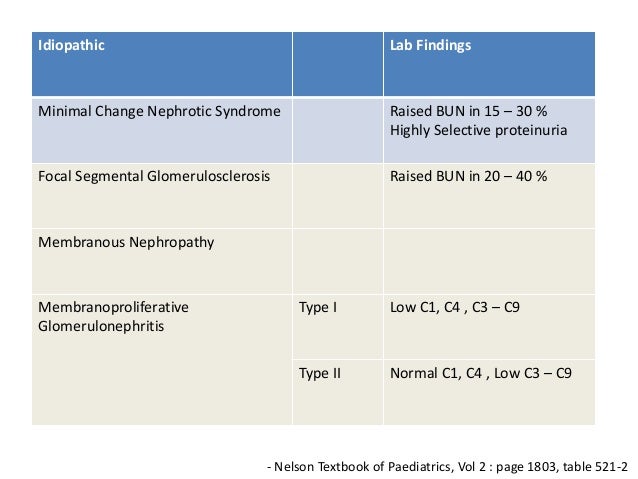 | Idiopathic | | Lab Findings |
|---|---|---|
| Minimal Change Nephrotic Syndrome | | Raised BUN in 15 – 30 % Highly Selective proteinuria |
| Focal Segmental Glomerulosclerosis | | Raised BUN in 20 – 40 % |
| Membranous Nephropathy | | |
| Membranoproliferative Glomerulonephritis | Type I | Low C1, C4 , C3 – C9 |
| | Type II | Normal C1, C4 , Low C3 – C9 |

- Nelson Textbook of Paediatrics, Vol 2 : page 1803, table 521-2